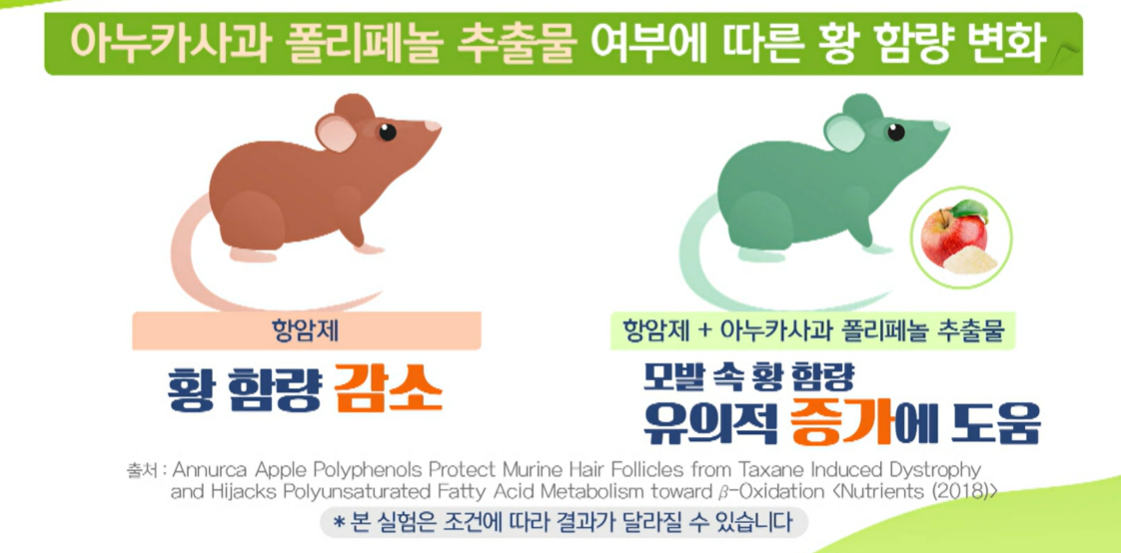 아누카사과 폴리페놀 추출물 여부에 따른 황 함량 변화

항암제

황 함량 감소

항암제 + 아누카사과 폴리페놀 추출물

모발 속 황 함량
유의적 증가에 도움

출처 : Annurca Apple Polyphenols Protect Murine Hair Follicles from Taxane Induced Dystrophy and Hijacks Polyunsaturated Fatty Acid Metabolism toward $\beta$-Oxidation <Nutrients (2018)>

* 본 실험은 조건에 따라 결과가 달라질 수 있습니다